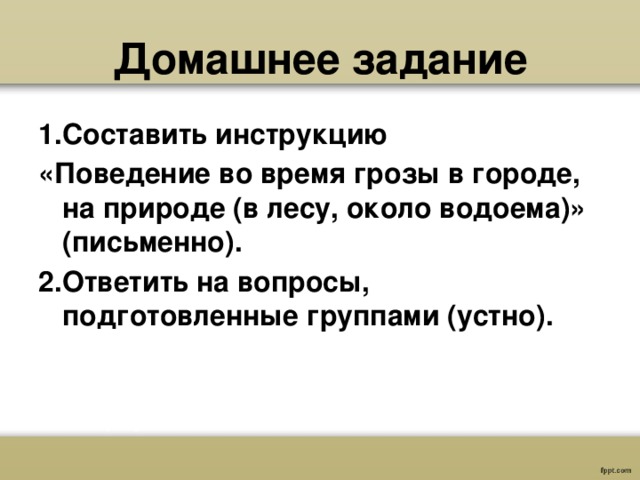 Домашнее задание

1.Составить инструкцию «Поведение во время грозы в городе, на природе (в лесу, около водоема)» (письменно).

2.Ответить на вопросы, подготовленные группами (устно).

fppt.com